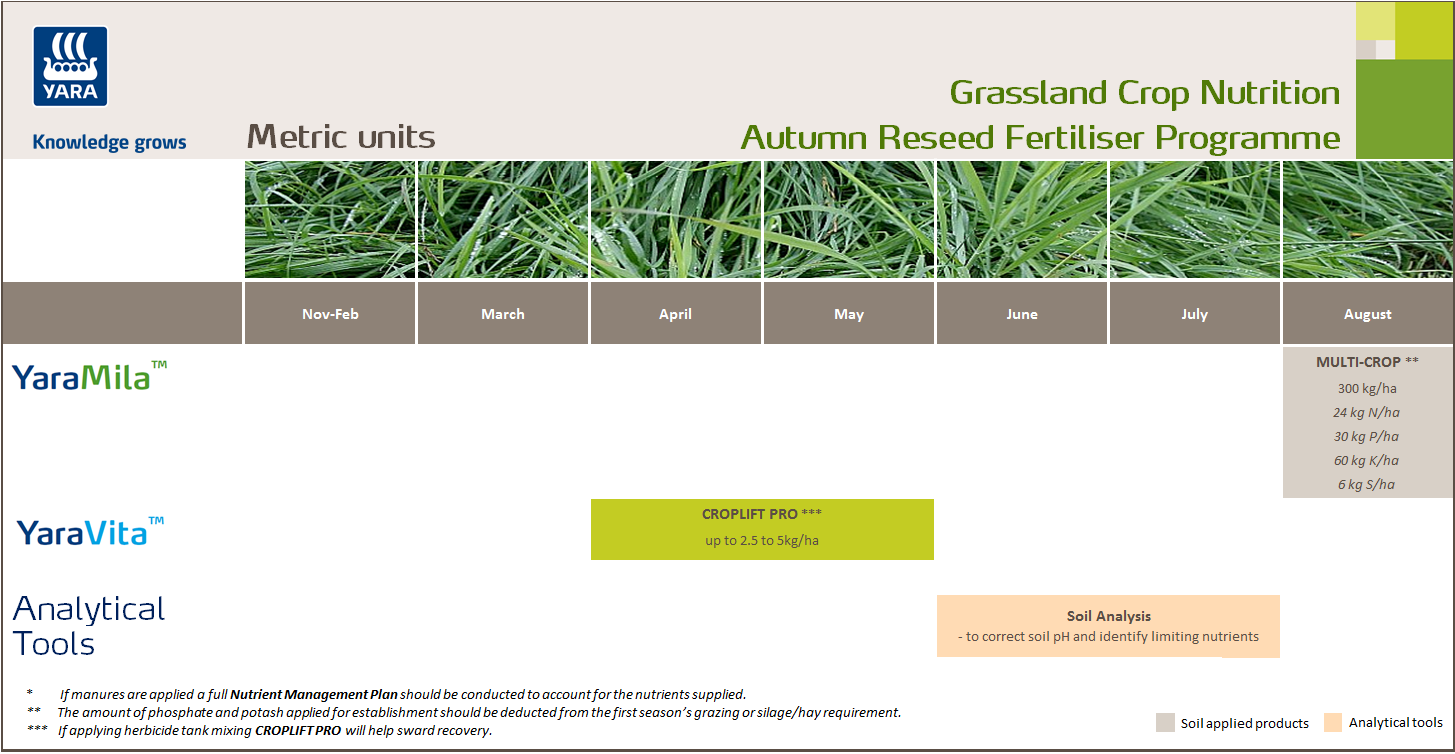 YARA

Knowledge grows

Metric units

Grassland Crop Nutrition
Autumn Reseed Fertiliser Programme

| | Nov-Feb | March | April | May | June | July | August |
|---|---|---|---|---|---|---|---|
| YaraMila™ | | | | | | | MULTI-CROP ** 300 kg/ha 24 kg N/ha 30 kg P/ha 60 kg K/ha 6 kg S/ha |
| YaraVita™ | | | CROPLIFT PRO *** up to 2.5 to 5kg/ha | | | | |
| Analytical Tools | | | | | Soil Analysis - to correct soil pH and identify limiting nutrients | | |

* If manures are applied a full Nutrient Management Plan should be conducted to account for the nutrients supplied.
** The amount of phosphate and potash applied for establishment should be deducted from the first season's grazing or silage/hay requirement.
*** If applying herbicide tank mixing CROPLIFT PRO will help sward recovery.

Soil applied products
Analytical tools